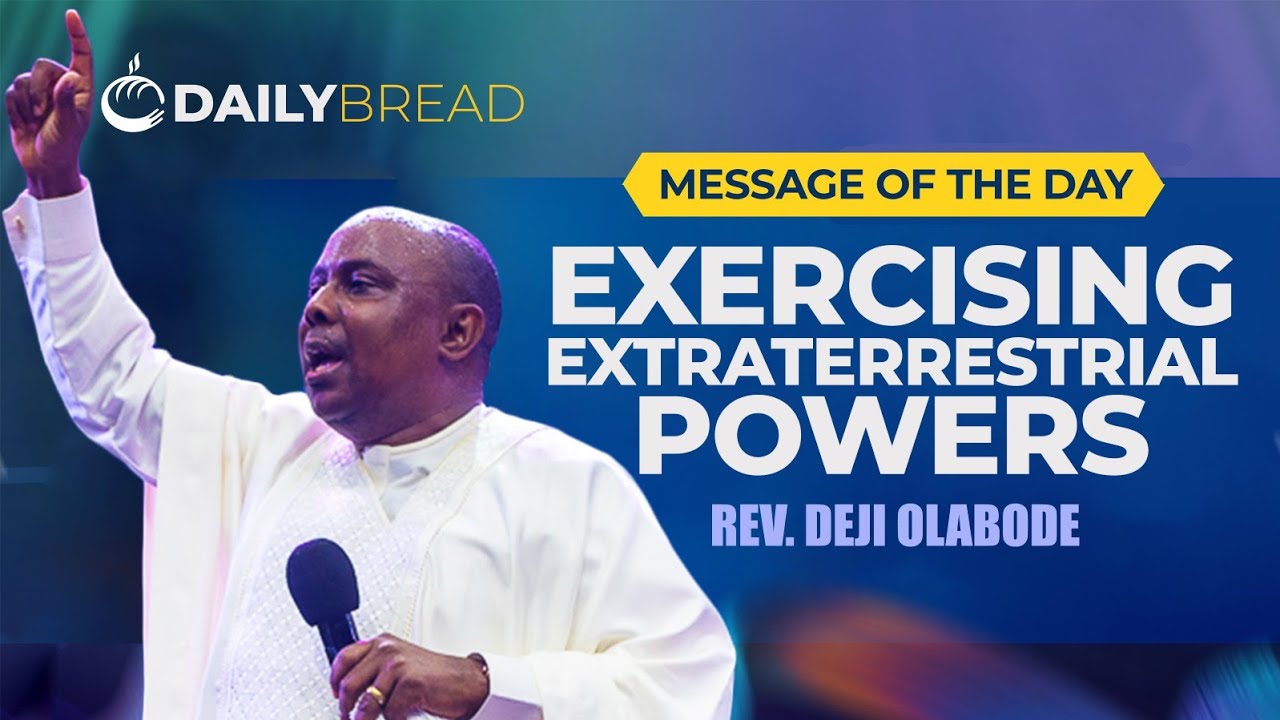 DAILYBREAD

MESSAGE OF THE DAY

EXERCISING EXTRATERRESTRIAL POWERS

REV. DEJI OLABODE